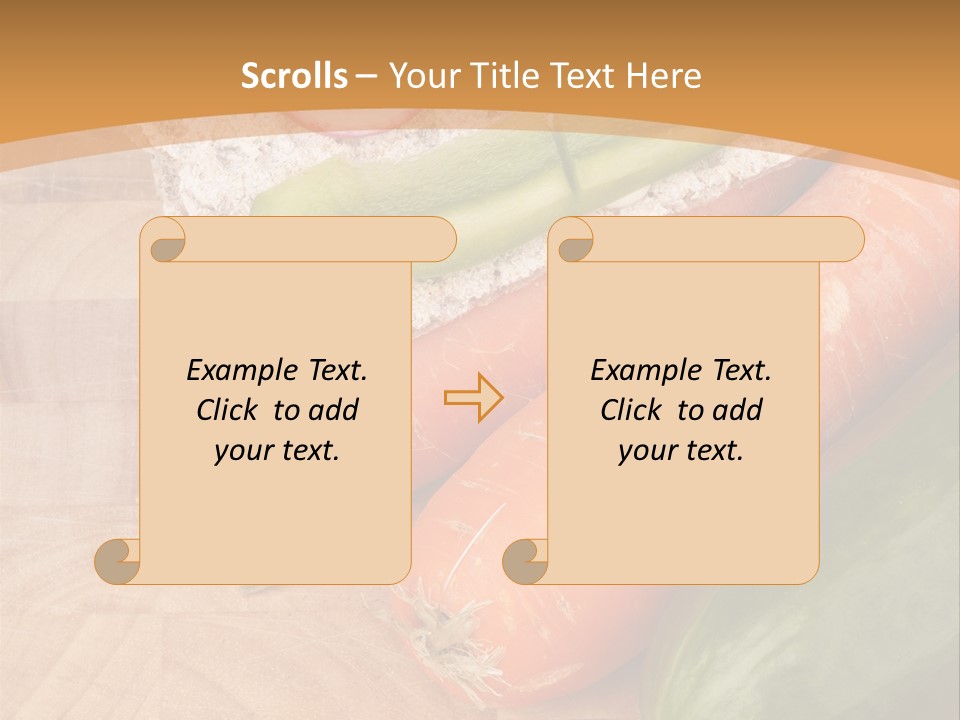 Scrolls – Your Title Text Here

Example Text. Click to add your text.

Example Text. Click to add your text.